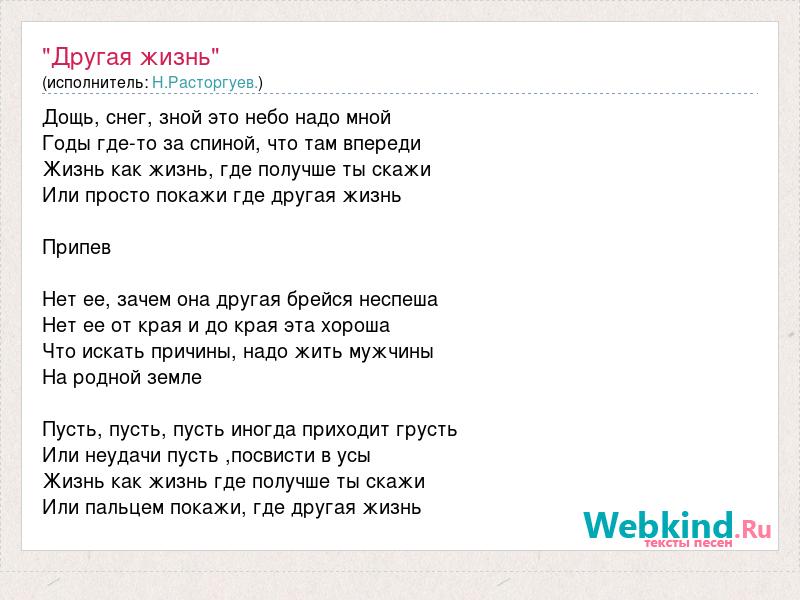 "Другая жизнь"
(исполнитель: Н.Расторгуев.)

Дощь, снег, зной это небо надо мной
Годы где-то за спиной, что там впереди
Жизнь как жизнь, где получше ты скажи
Или просто покажи где другая жизнь

Припев

Нет ее, зачем она другая брейся неспеша
Нет ее от края и до края эта хороша
Что искать причины, надо жить мужчины
На родной земле

Пусть, пусть, пусть иногда приходит грусть
Или неудачи пусть ,посвисти в усы
Жизнь как жизнь где получше ты скажи
Или пальцем покажи, где другая жизнь

Webkind.Ru
тексты песен